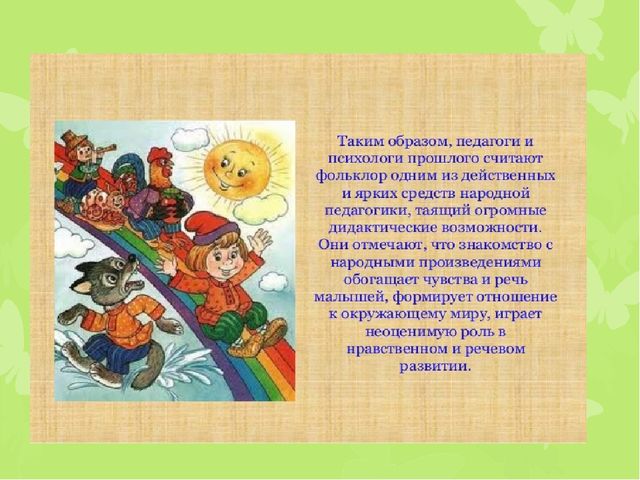 Таким образом, педагоги и психологи прошлого считают фольклор одним из действенных и ярких средств народной педагогики, таящий огромные дидактические возможности. Они отмечают, что знакомство с народными произведениями обогащает чувства и речь малышей, формирует отношение к окружающему миру, играет неоценимую роль в нравственном и речевом развитии.